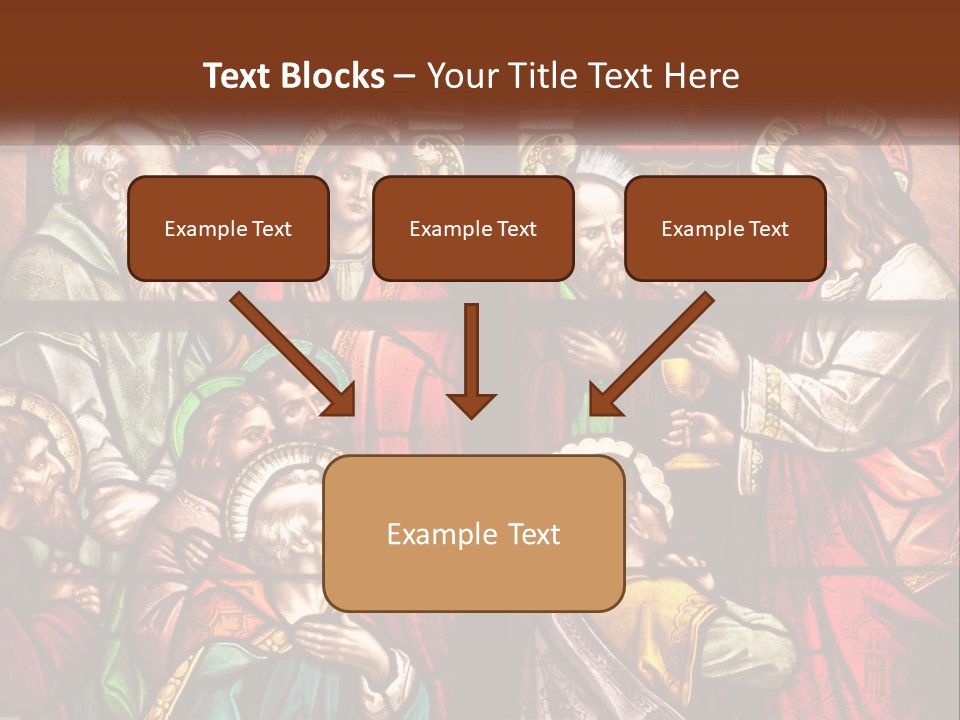 Text Blocks – Your Title Text Here

Example Text

Example Text

Example Text

Example Text